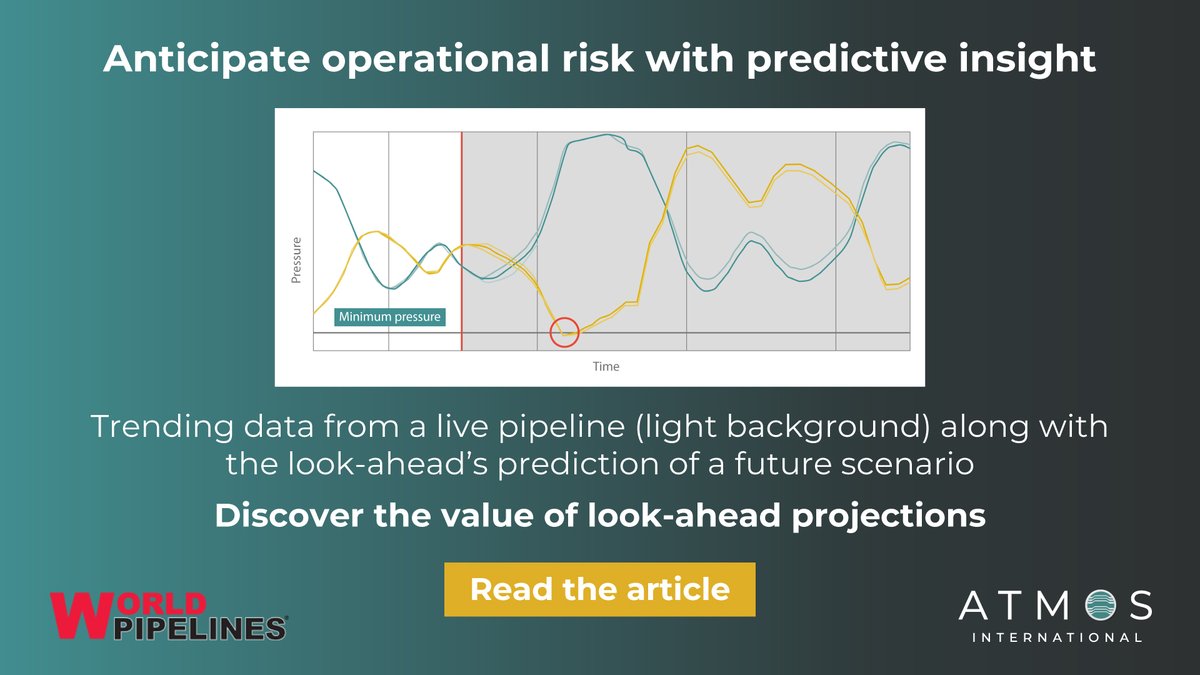 Anticipate operational risk with predictive insight

Pressure

Minimum pressure

Time

Trending data from a live pipeline (light background) along with the look-ahead's prediction of a future scenario

Discover the value of look-ahead projections

Read the article

WORLD PIPELINES

ATMOS INTERNATIONAL